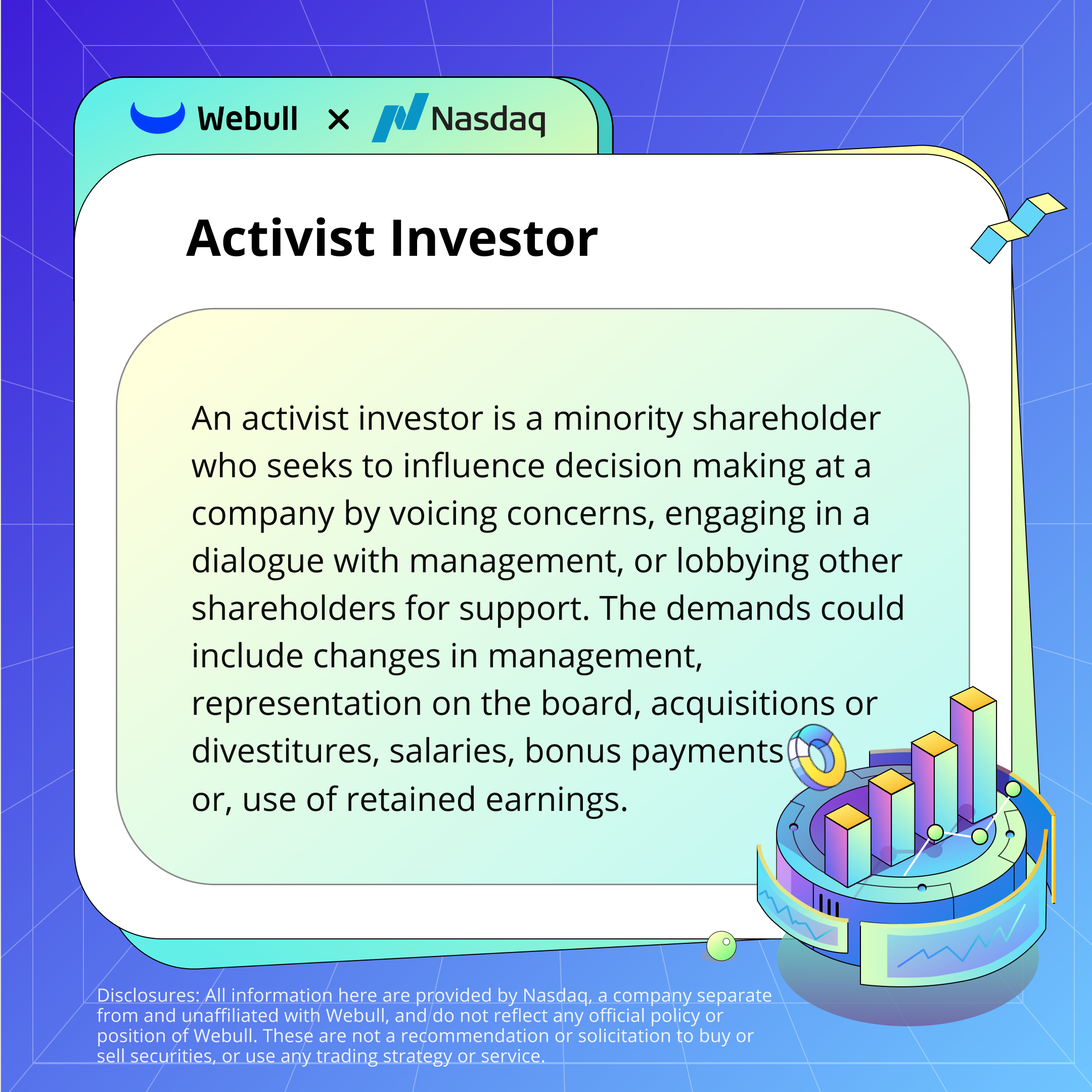 Webull × Nasdaq

Activist Investor

An activist investor is a minority shareholder who seeks to influence decision making at a company by voicing concerns, engaging in a dialogue with management, or lobbying other shareholders for support. The demands could include changes in management, representation on the board, acquisitions or divestitures, salaries, bonus payments or, use of retained earnings.

Disclosures: All information here are provided by Nasdaq, a company separate from and unaffiliated with Webull, and do not reflect any official policy or position of Webull. These are not a recommendation or solicitation to buy or sell securities, or use any trading strategy or service.